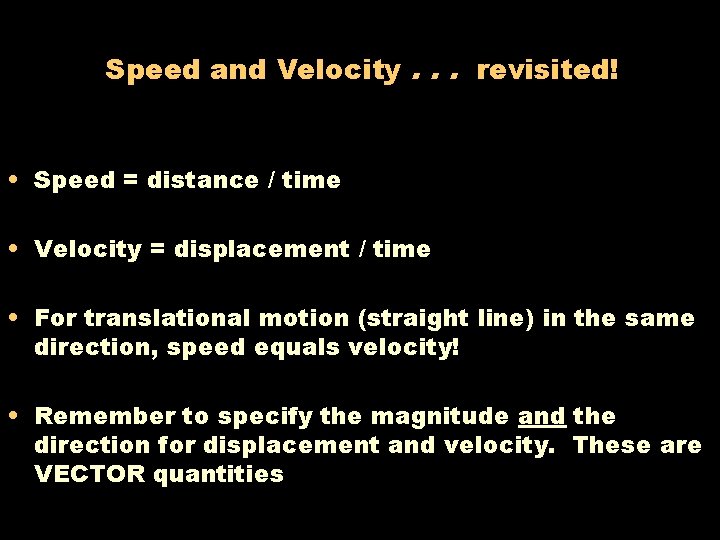 Speed and Velocity . . . revisited!

• Speed = distance / time

• Velocity = displacement / time

• For translational motion (straight line) in the same direction, speed equals velocity!

• Remember to specify the magnitude and the direction for displacement and velocity. These are VECTOR quantities